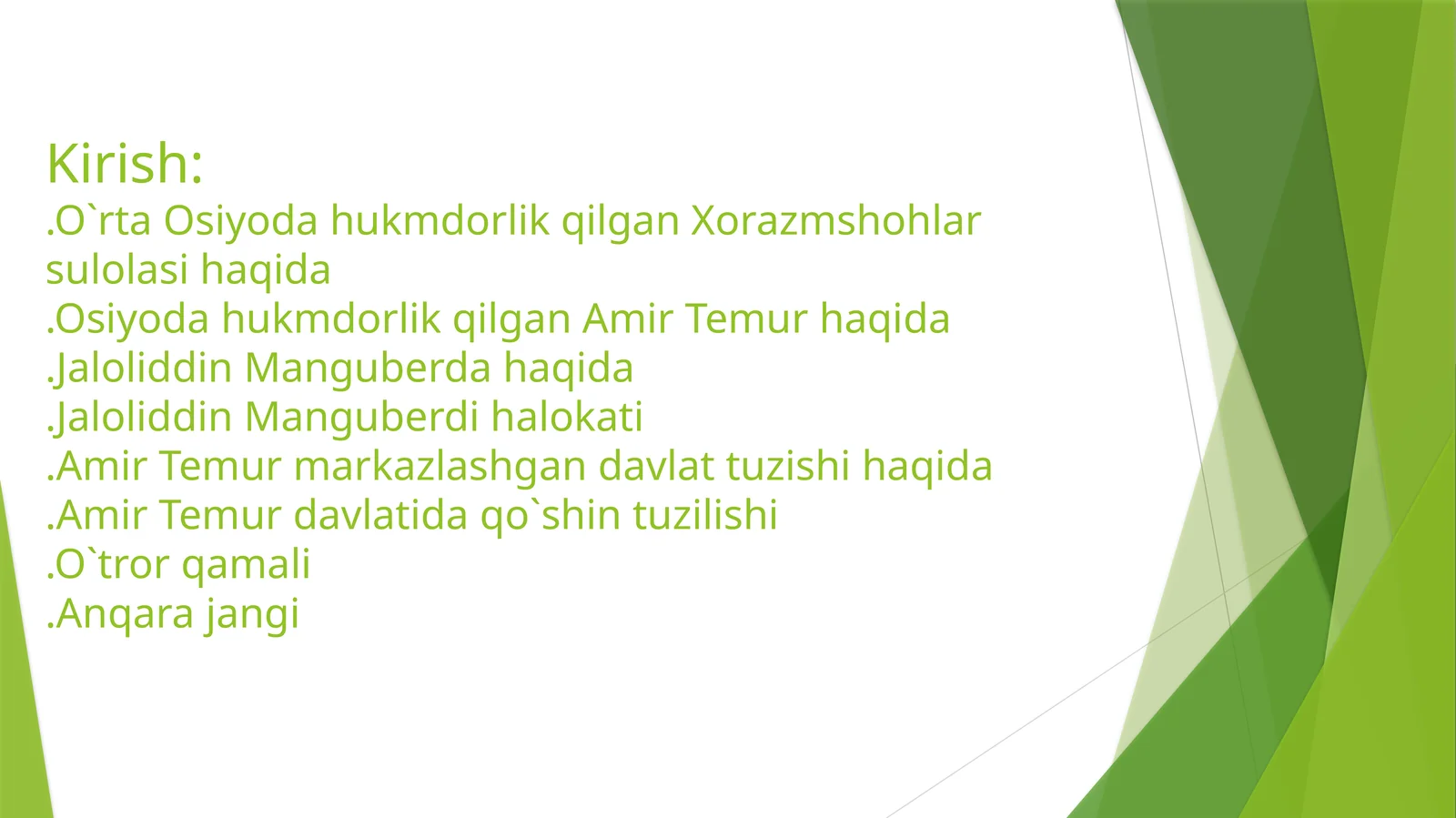 Kirish:
.O`rta Osiyoda hukmdorlik qilgan Xorazmshohlar sulolasi haqida
.Osiyoda hukmdorlik qilgan Amir Temur haqida
.Jaloliddin Manguberda haqida
.Jaloliddin Manguberdi halokati
.Amir Temur markazlashgan davlat tuzishi haqida
.Amir Temur davlatida qo`shin tuzilishi
.O`tror qamali
.Anqara jangi